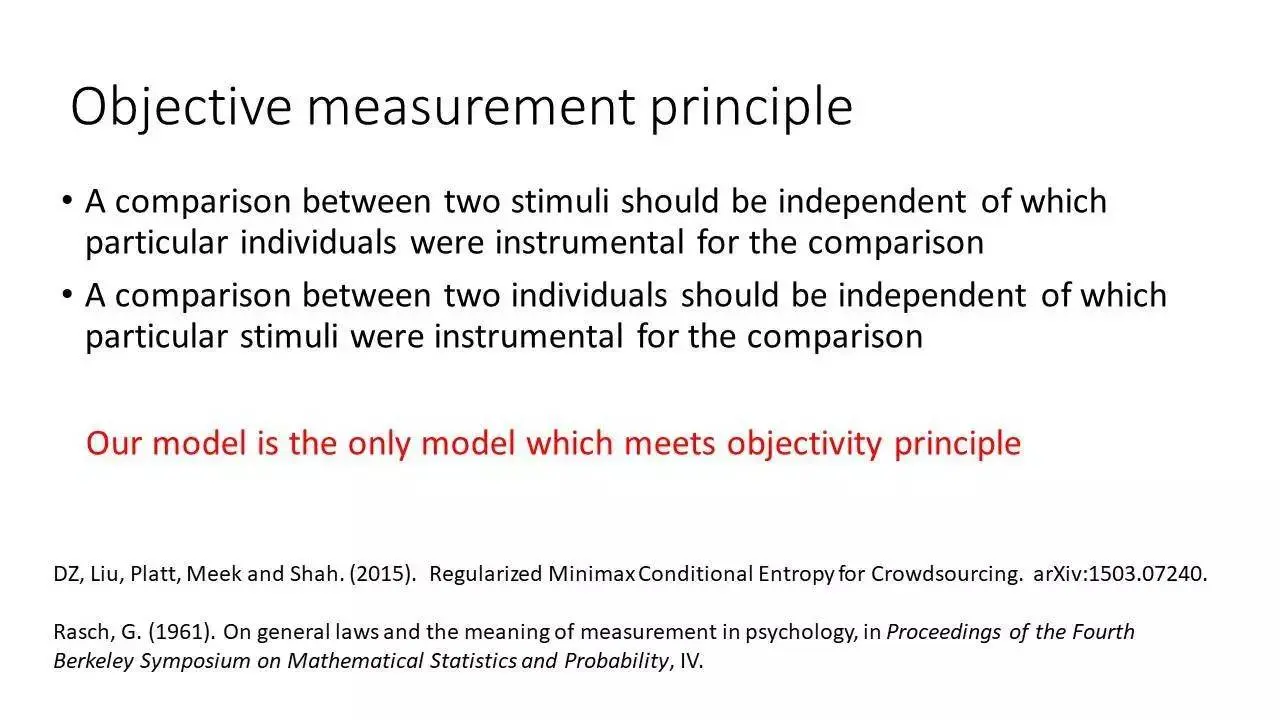 Objective measurement principle

• A comparison between two stimuli should be independent of which particular individuals were instrumental for the comparison

• A comparison between two individuals should be independent of which particular stimuli were instrumental for the comparison

Our model is the only model which meets objectivity principle

DZ, Liu, Platt, Meek and Shah. (2015). Regularized Minimax Conditional Entropy for Crowdsourcing. arXiv:1503.07240.

Rasch, G. (1961). On general laws and the meaning of measurement in psychology, in Proceedings of the Fourth Berkeley Symposium on Mathematical Statistics and Probability, IV.